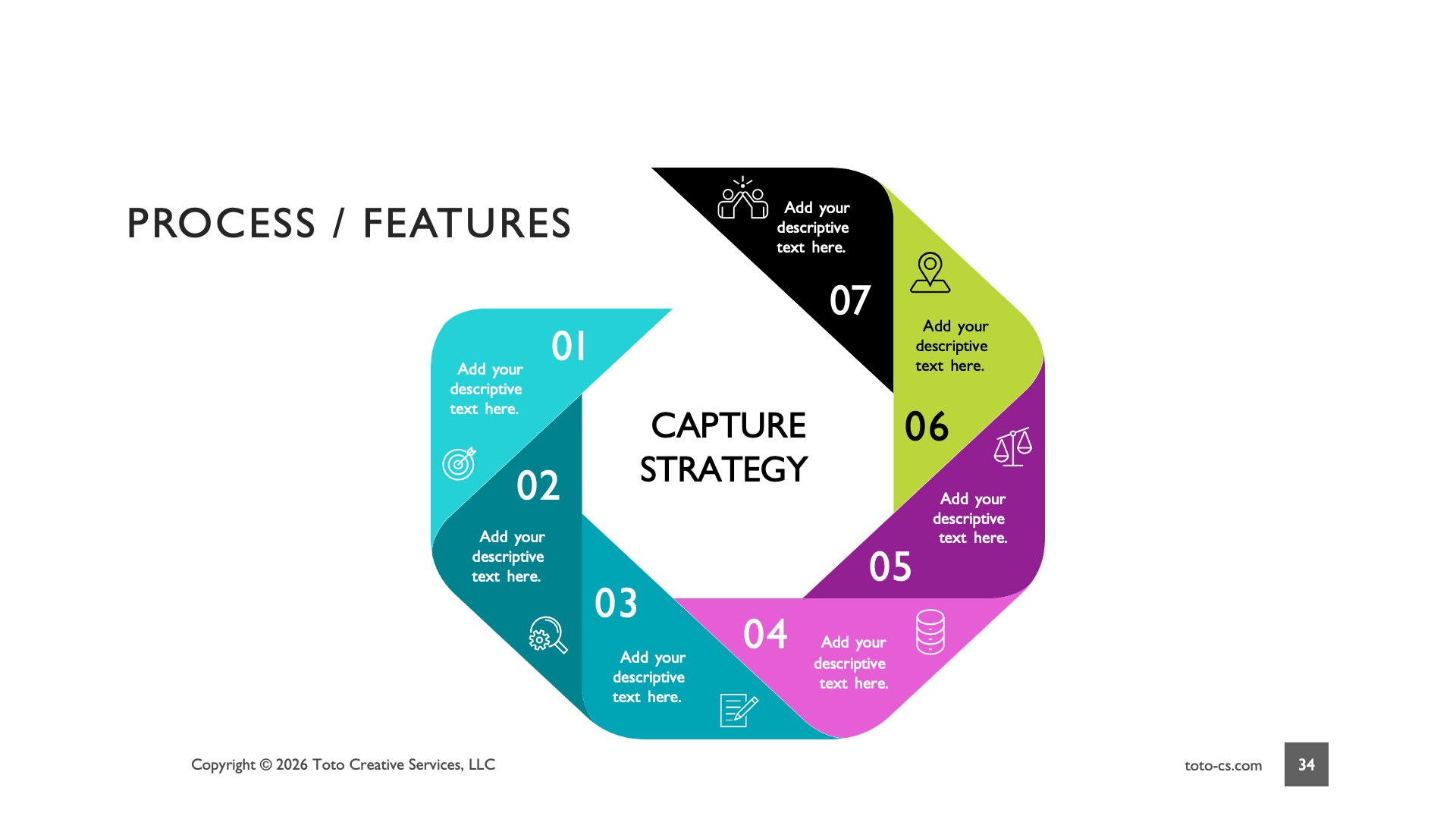 PROCESS / FEATURES

CAPTURE STRATEGY

01
Add your descriptive text here.

02
Add your descriptive text here.

03
Add your descriptive text here.

04
Add your descriptive text here.

05
Add your descriptive text here.

06
Add your descriptive text here.

07
Add your descriptive text here.

Copyright © 2026 Toto Creative Services, LLC

toto-cs.com

34